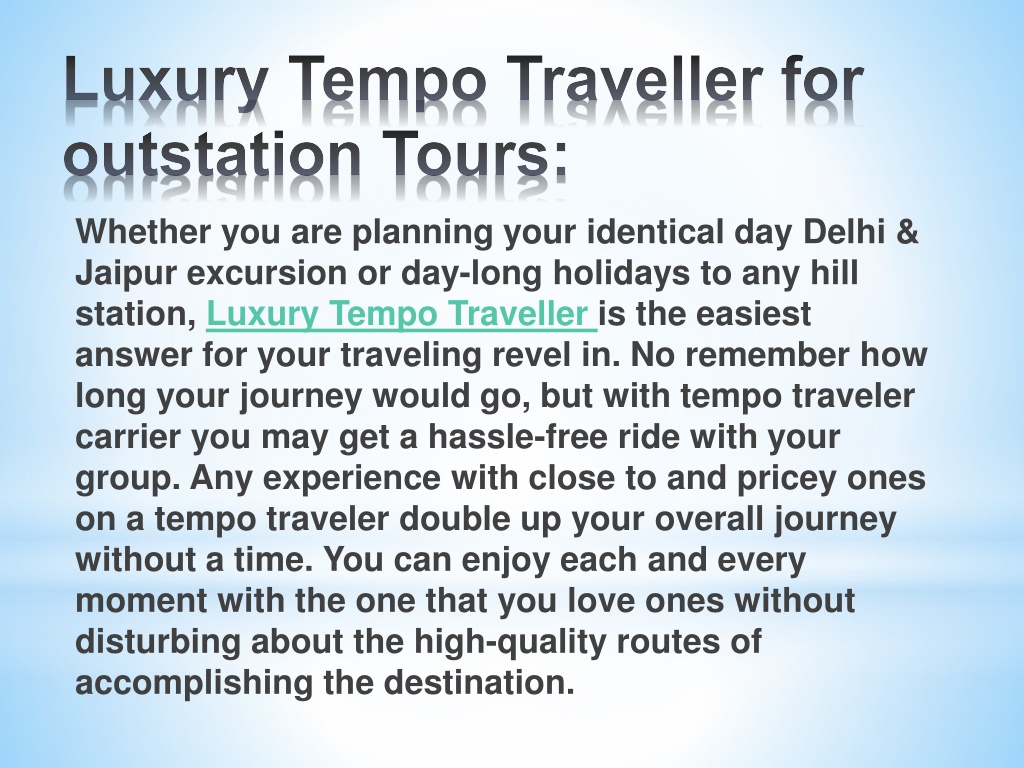 Luxury Tempo Traveller for outstation Tours:

Whether you are planning your identical day Delhi & Jaipur excursion or day-long holidays to any hill station, Luxury Tempo Traveller is the easiest answer for your traveling revel in. No remember how long your journey would go, but with tempo traveler carrier you may get a hassle-free ride with your group. Any experience with close to and pricey ones on a tempo traveler double up your overall journey without a time. You can enjoy each and every moment with the one that you love ones without disturbing about the high-quality routes of accomplishing the destination.